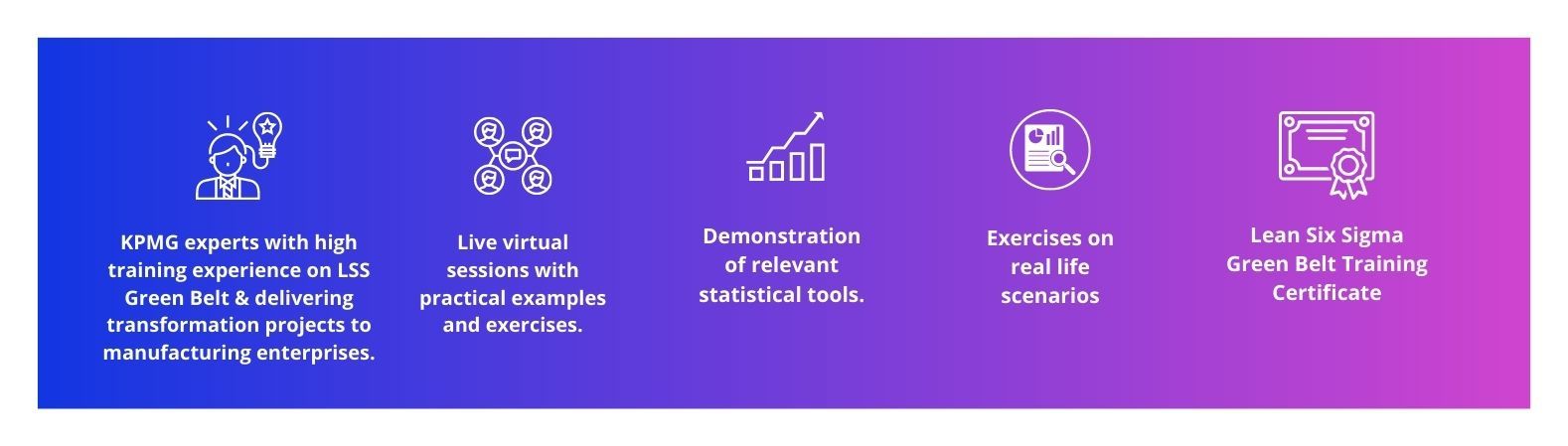 KPMG experts with high training experience on LSS Green Belt & delivering transformation projects to manufacturing enterprises.

Live virtual sessions with practical examples and exercises.

Demonstration of relevant statistical tools.

Exercises on real life scenarios

Lean Six Sigma Green Belt Training Certificate